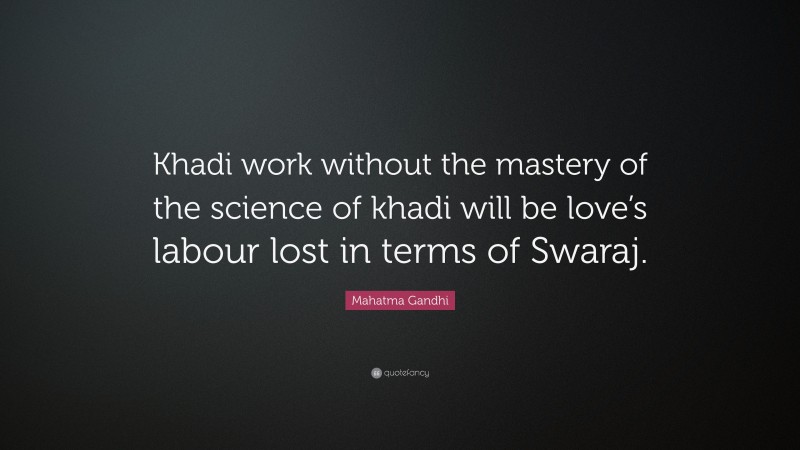 Khadi work without the mastery of the science of khadi will be love's labour lost in terms of Swaraj.

Mahatma Gandhi

quotefancy